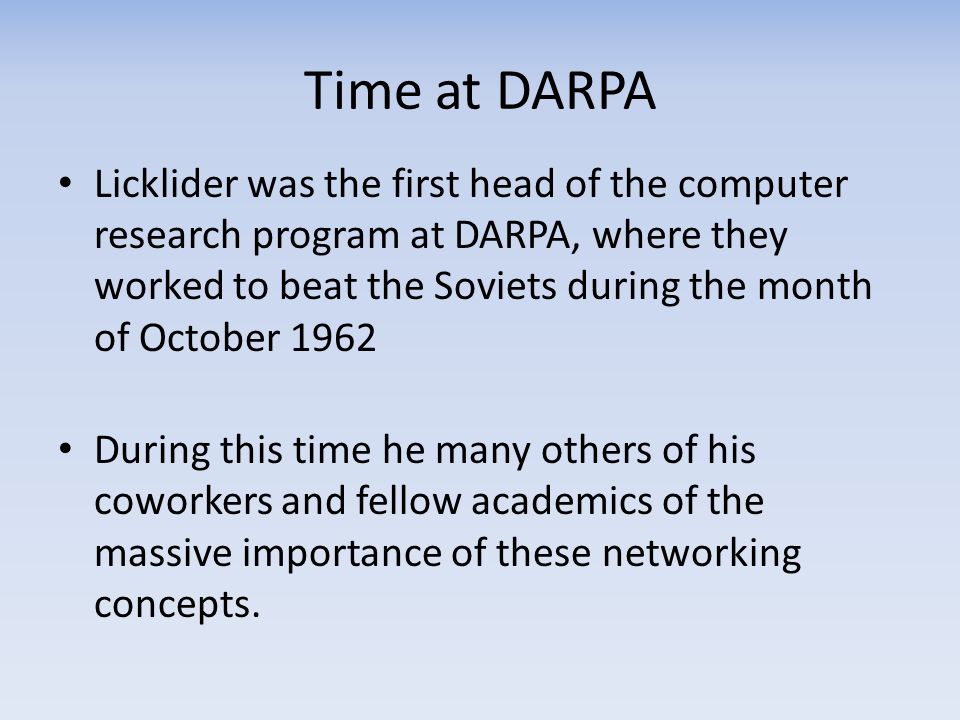 Time at DARPA

• Licklider was the first head of the computer research program at DARPA, where they worked to beat the Soviets during the month of October 1962

• During this time he many others of his coworkers and fellow academics of the massive importance of these networking concepts.